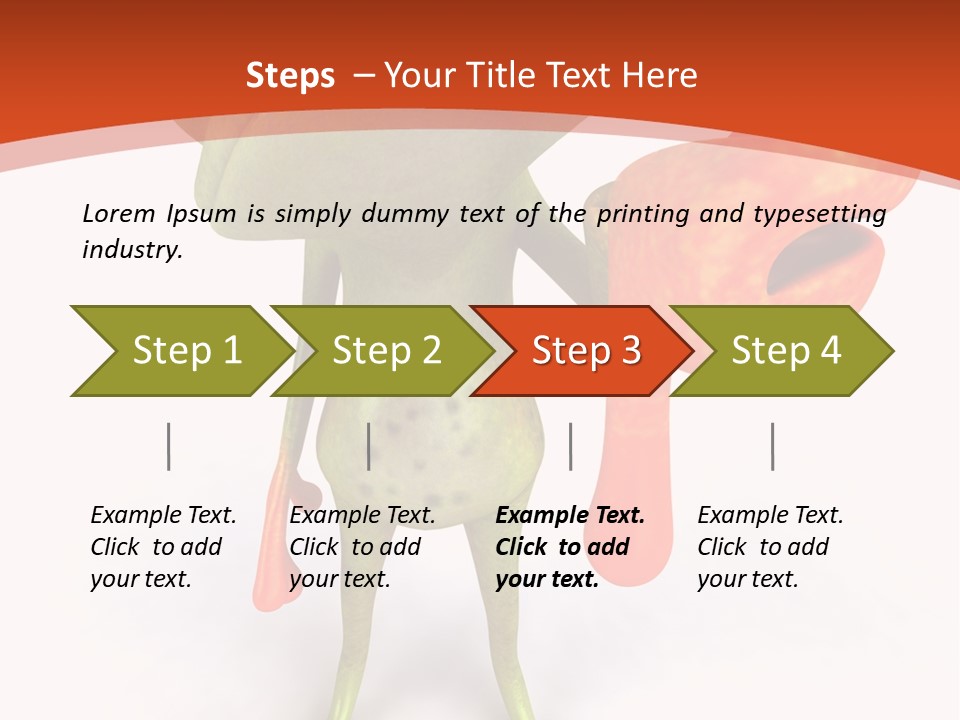 Steps – Your Title Text Here

Lorem Ipsum is simply dummy text of the printing and typesetting industry.

Step 1

Step 2

Step 3

Step 4

Example Text. Click to add your text.

Example Text. Click to add your text.

Example Text. Click to add your text.

Example Text. Click to add your text.